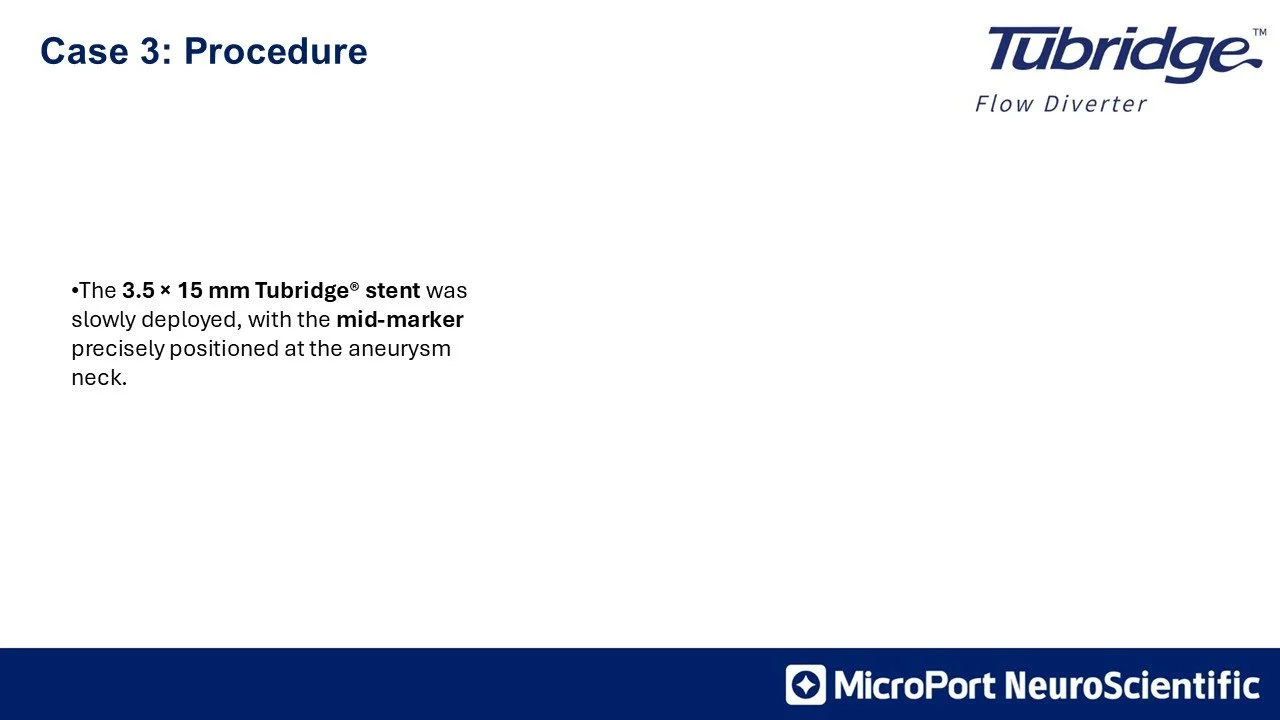 Case 3: Procedure

Tubridge™
Flow Diverter

•The 3.5 × 15 mm Tubridge® stent was slowly deployed, with the mid-marker precisely positioned at the aneurysm neck.

MicroPort NeuroScientific